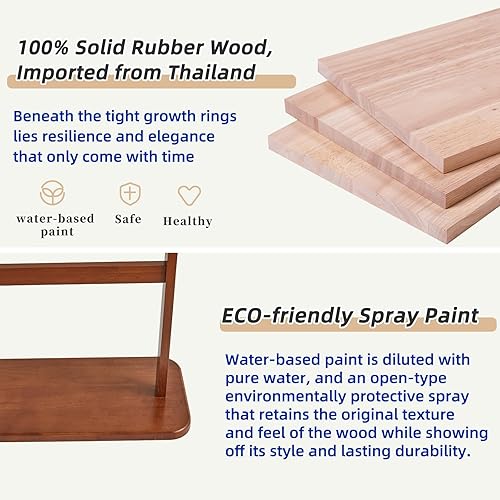 100% Solid Rubber Wood, Imported from Thailand

Beneath the tight growth rings lies resilience and elegance that only come with time

water-based paint

Safe

Healthy

ECO-friendly Spray Paint

Water-based paint is diluted with pure water, and an open-type environmentally protective spray that retains the original texture and feel of the wood while showing off its style and lasting durability.